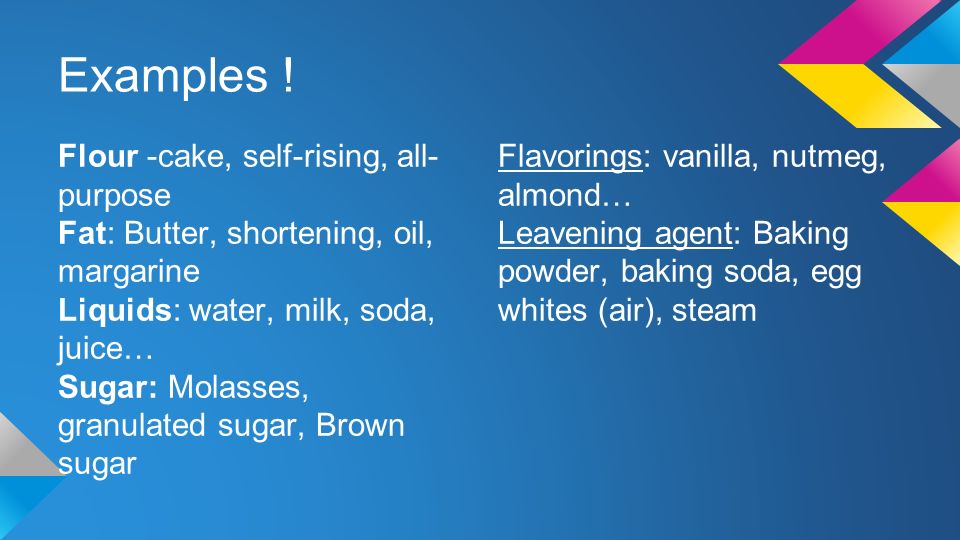 Examples !

Flour -cake, self-rising, all-purpose
Fat: Butter, shortening, oil, margarine
Liquids: water, milk, soda, juice…
Sugar: Molasses, granulated sugar, Brown sugar

Flavorings: vanilla, nutmeg, almond…
Leavening agent: Baking powder, baking soda, egg whites (air), steam